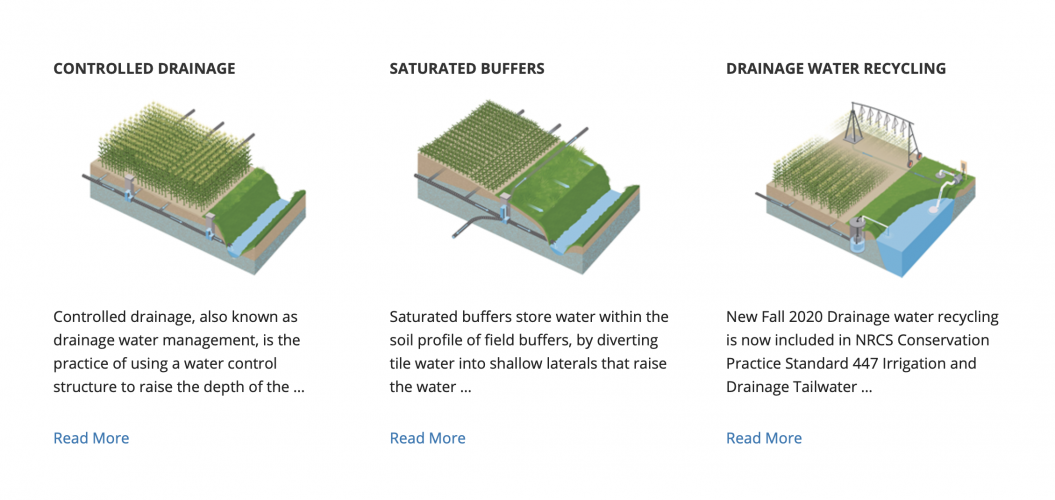 CONTROLLED DRAINAGE

Controlled drainage, also known as drainage water management, is the practice of using a water control structure to raise the depth of the ...

Read More

SATURATED BUFFERS

Saturated buffers store water within the soil profile of field buffers, by diverting tile water into shallow laterals that raise the water ...

Read More

DRAINAGE WATER RECYCLING

New Fall 2020 Drainage water recycling is now included in NRCS Conservation Practice Standard 447 Irrigation and Drainage Tailwater ...

Read More